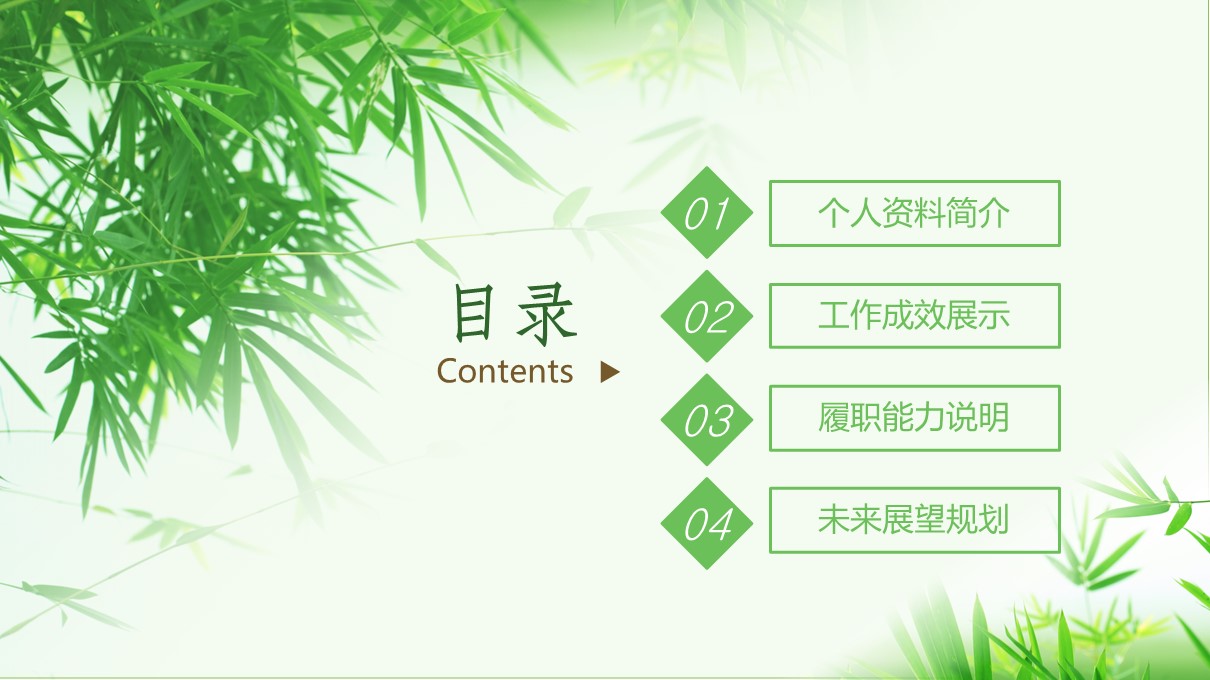 目录
Contents

01 个人资料简介

02 工作成效展示

03 履职能力说明

04 未来展望规划